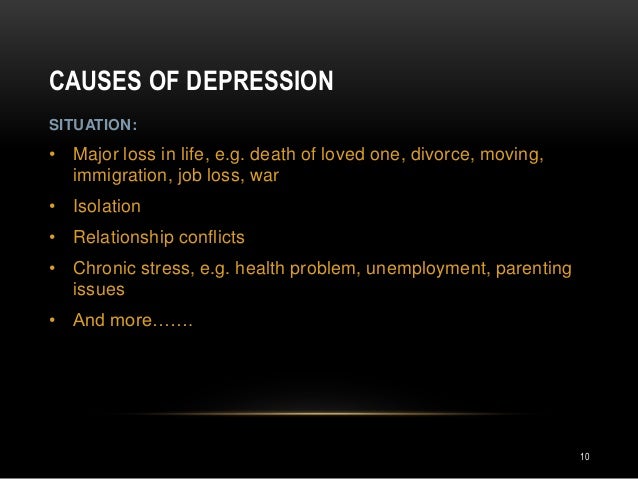 CAUSES OF DEPRESSION

SITUATION:

• Major loss in life, e.g. death of loved one, divorce, moving, immigration, job loss, war
• Isolation
• Relationship conflicts
• Chronic stress, e.g. health problem, unemployment, parenting issues
• And more…….

10